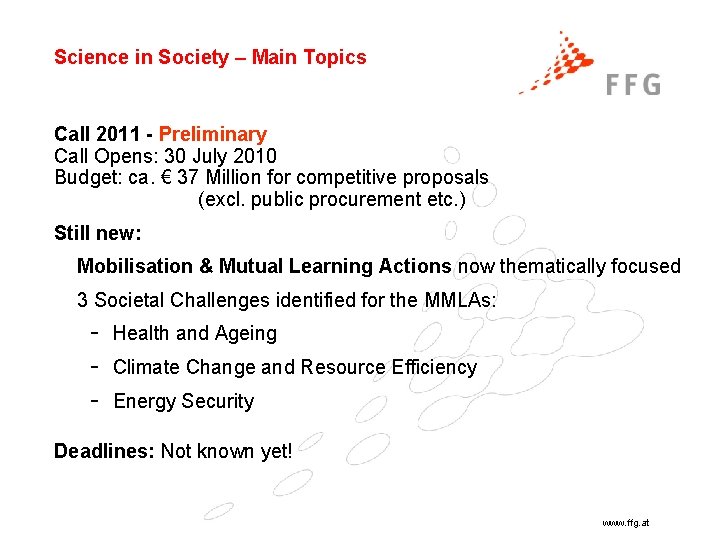 Science in Society – Main Topics

FFG

Call 2011 - Preliminary
Call Opens: 30 July 2010
Budget: ca. € 37 Million for competitive proposals (excl. public procurement etc.)

Still new:

Mobilisation & Mutual Learning Actions now thematically focused

3 Societal Challenges identified for the MMLAs:

- Health and Ageing
- Climate Change and Resource Efficiency
- Energy Security

Deadlines: Not known yet!

www.ffg.at